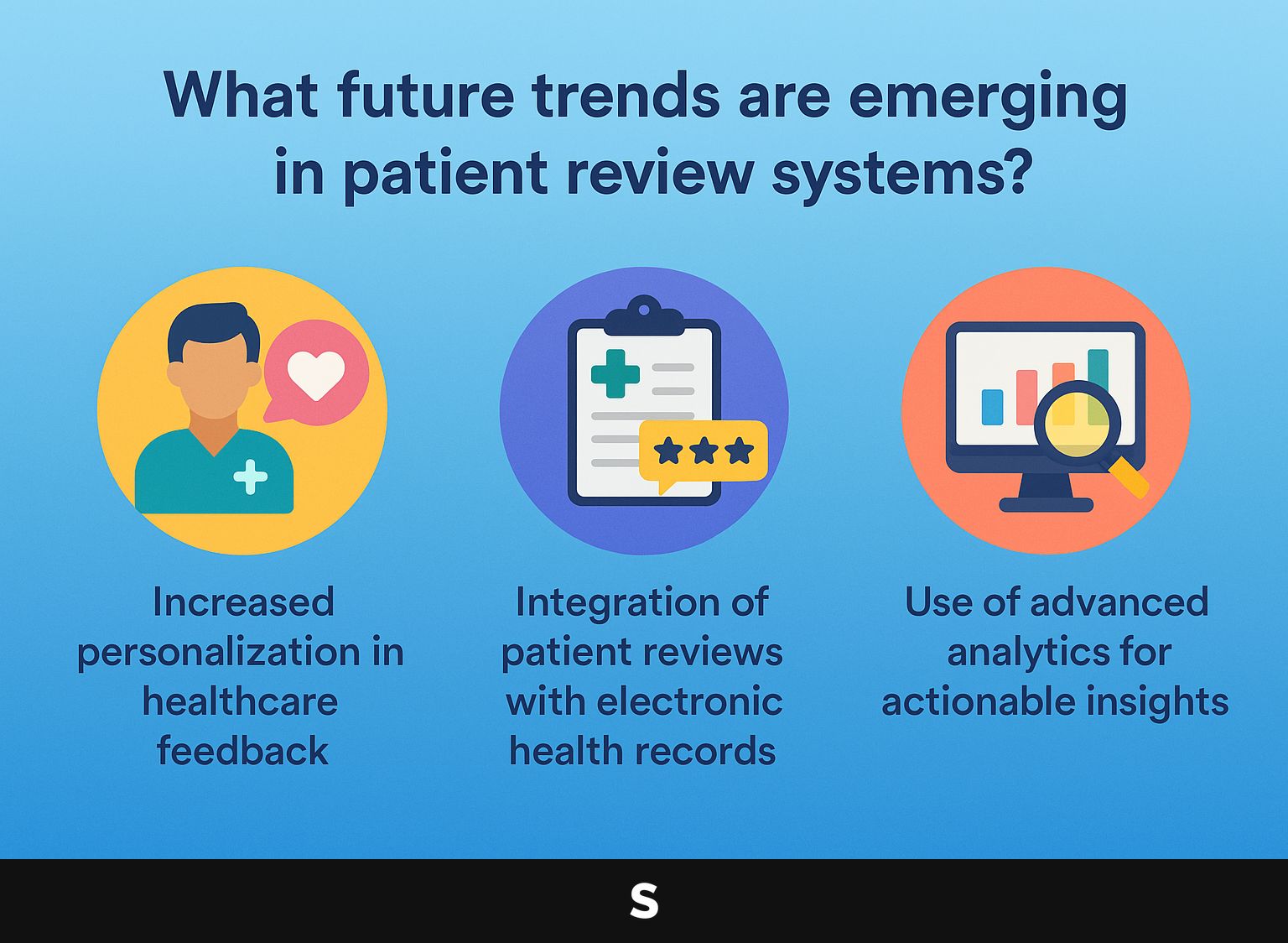 What future trends are emerging in patient review systems?

Increased personalization in healthcare feedback

Integration of patient reviews with electronic health records

Use of advanced analytics for actionable insights

S